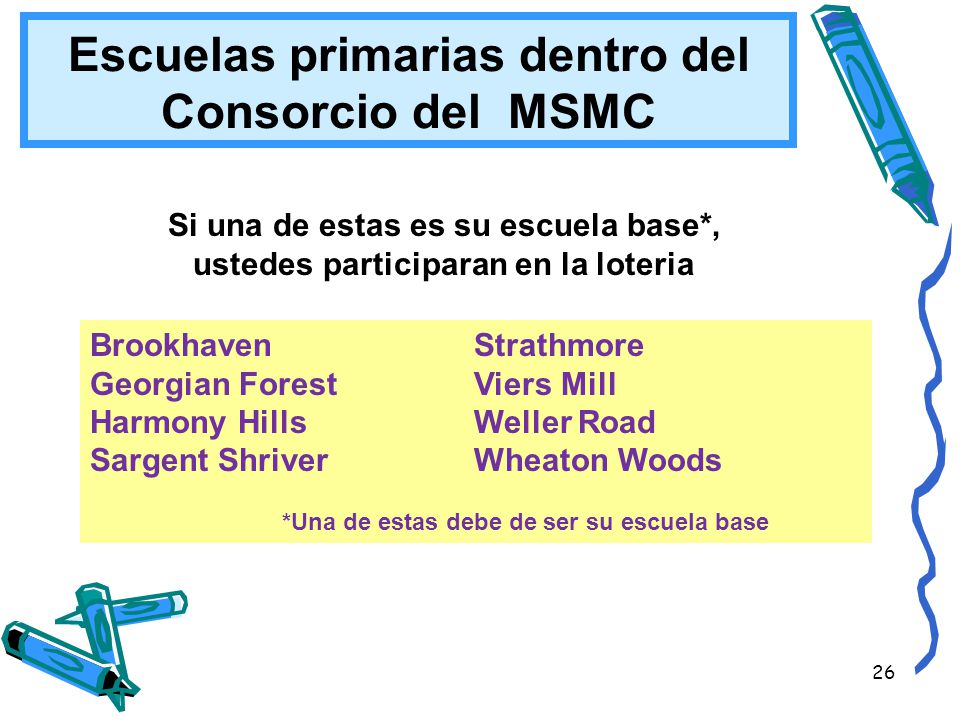 Escuelas primarias dentro del Consorcio del MSMC

Si una de estas es su escuela base*, ustedes participaran en la loteria

Brookhaven
Georgian Forest
Harmony Hills
Sargent Shriver

Strathmore
Viers Mill
Weller Road
Wheaton Woods

*Una de estas debe de ser su escuela base

26